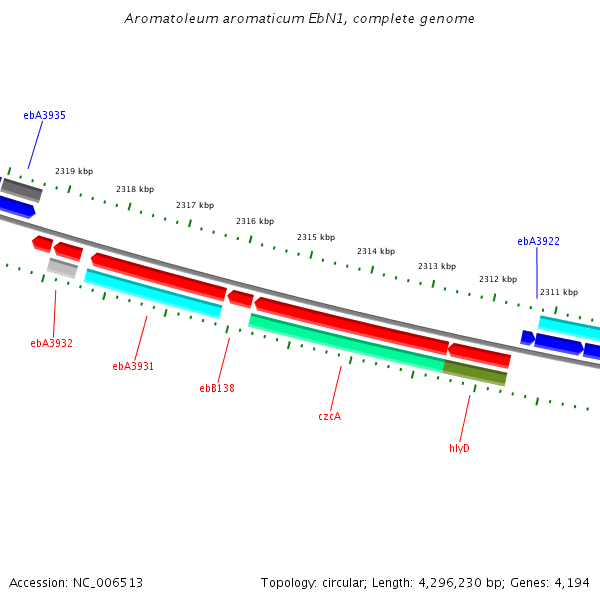 Aromatoleum aromaticum EbN1, complete genome

ebA3935

2319 kbp

2318 kbp

2317 kbp

2316 kbp

2315 kbp

2314 kbp

2313 kbp

2312 kbp

2311 kbp

ebA3922

ebA3932

ebA3931

ebB138

czcA

hlyD

Accession: NC_006513

Topology: circular; Length: 4,296,230 bp; Genes: 4,194